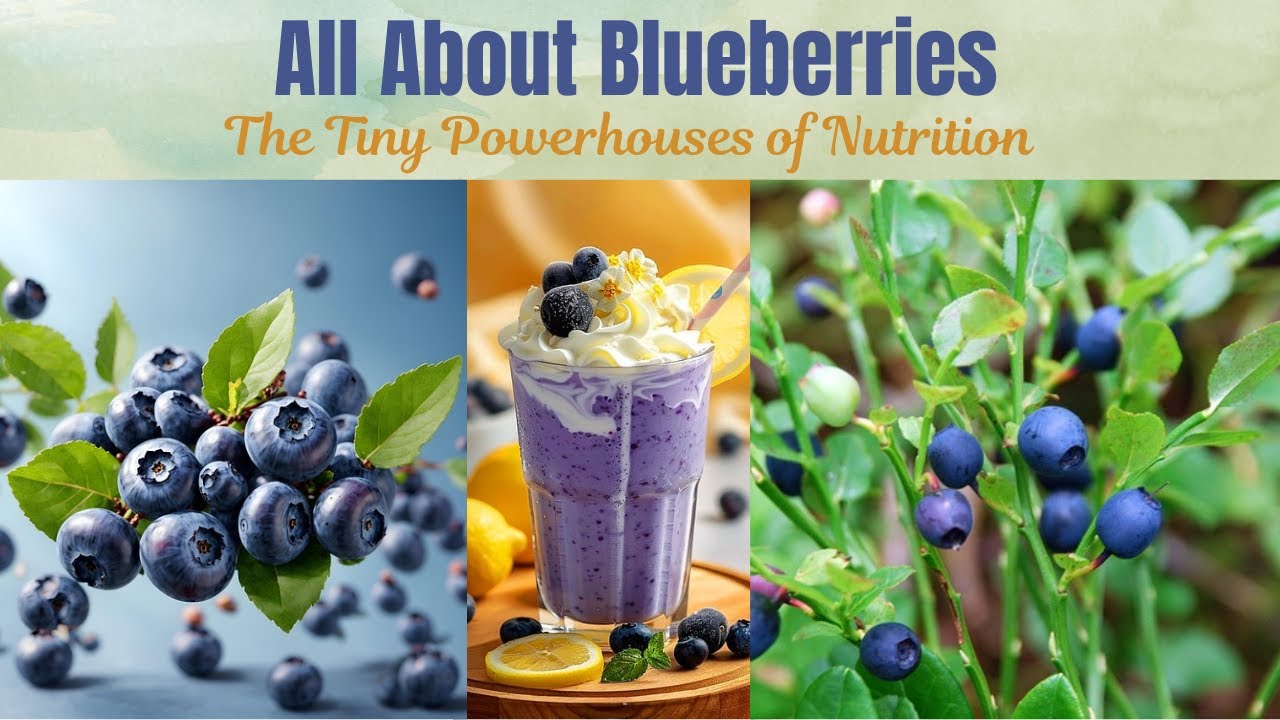 All About Blueberries
The Tiny Powerhouses of Nutrition